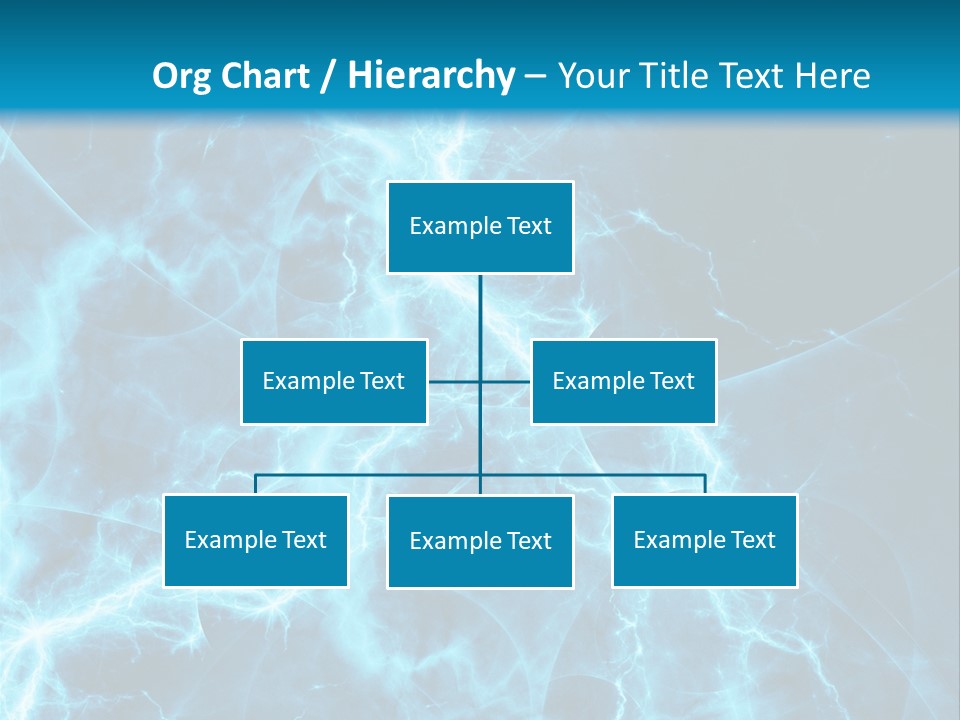 Org Chart / Hierarchy – Your Title Text Here

Example Text

Example Text

Example Text

Example Text

Example Text

Example Text